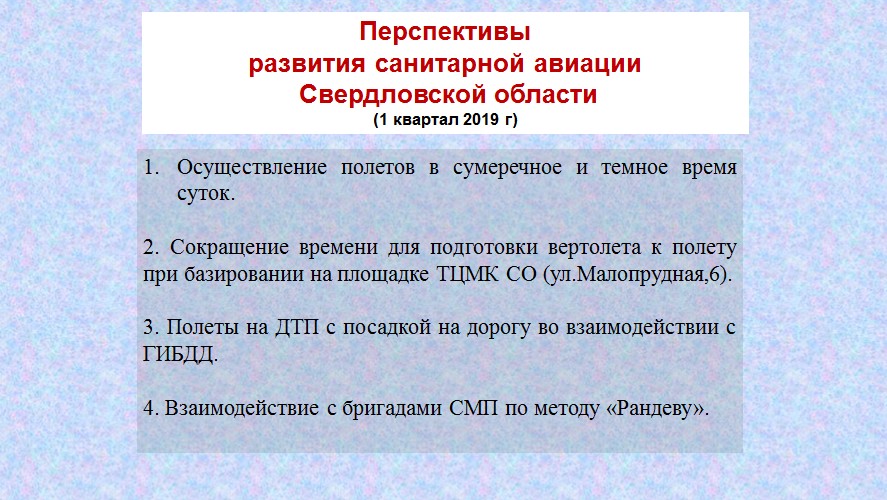 Перспективы
развития санитарной авиации
Свердловской области
(1 квартал 2019 г)

1. Осуществление полетов в сумеречное и темное время суток.

2. Сокращение времени для подготовки вертолета к полету при базировании на площадке ТЦМК СО (ул.Малопрудная,6).

3. Полеты на ДТП с посадкой на дорогу во взаимодействии с ГИБДД.

4. Взаимодействие с бригадами СМП по методу «Рандеву».